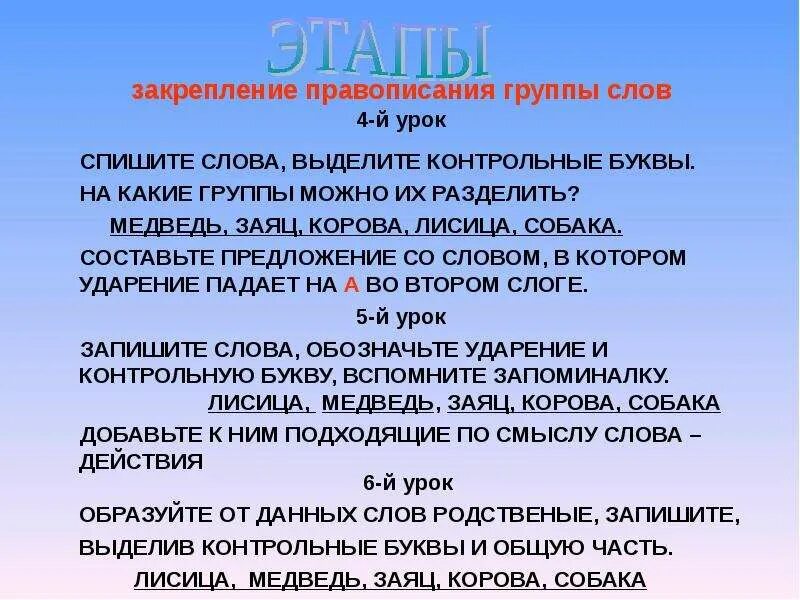 ЭТАПЫ

закрепление правописания группы слов

4-й урок

СПИШИТЕ СЛОВА, ВЫДЕЛИТЕ КОНТРОЛЬНЫЕ БУКВЫ.

НА КАКИЕ ГРУППЫ МОЖНО ИХ РАЗДЕЛИТЬ?

МЕДВЕДЬ, ЗАЯЦ, КОРОВА, ЛИСИЦА, СОБАКА.

СОСТАВЬТЕ ПРЕДЛОЖЕНИЕ СО СЛОВОМ, В КОТОРОМ УДАРЕНИЕ ПАДАЕТ НА А ВО ВТОРОМ СЛОГЕ.

5-й урок

ЗАПИШИТЕ СЛОВА, ОБОЗНАЧЬТЕ УДАРЕНИЕ И КОНТРОЛЬНУЮ БУКВУ, ВСПОМНИТЕ ЗАПОМИНАЛКУ.

ЛИСИЦА, МЕДВЕДЬ, ЗАЯЦ, КОРОВА, СОБАКА

ДОБАВЬТЕ К НИМ ПОДХОДЯЩИЕ ПО СМЫСЛУ СЛОВА – ДЕЙСТВИЯ

6-й урок

ОБРАЗУЙТЕ ОТ ДАННЫХ СЛОВ РОДСТВЕНЫЕ, ЗАПИШИТЕ,

ВЫДЕЛИВ КОНТРОЛЬНЫЕ БУКВЫ И ОБЩУЮ ЧАСТЬ.

ЛИСИЦА, МЕДВЕДЬ, ЗАЯЦ, КОРОВА, СОБАКА